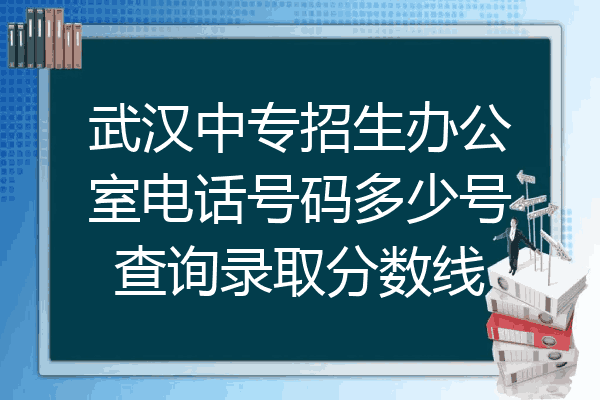 武汉中专招生办公室电话号码多少号查询录取分数线